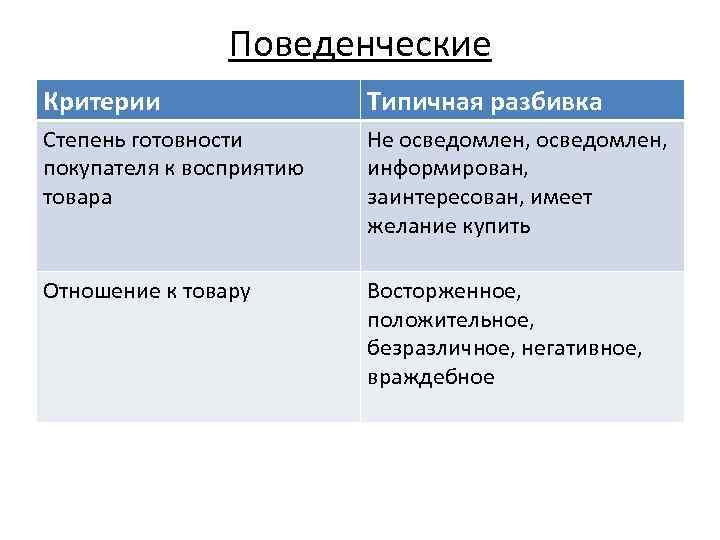 Поведенческие

| Критерии | Типичная разбивка |
|---|---|
| Степень готовности покупателя к восприятию товара | Не осведомлен, осведомлен, информирован, заинтересован, имеет желание купить |
| Отношение к товару | Восторженное, положительное, безразличное, негативное, враждебное |